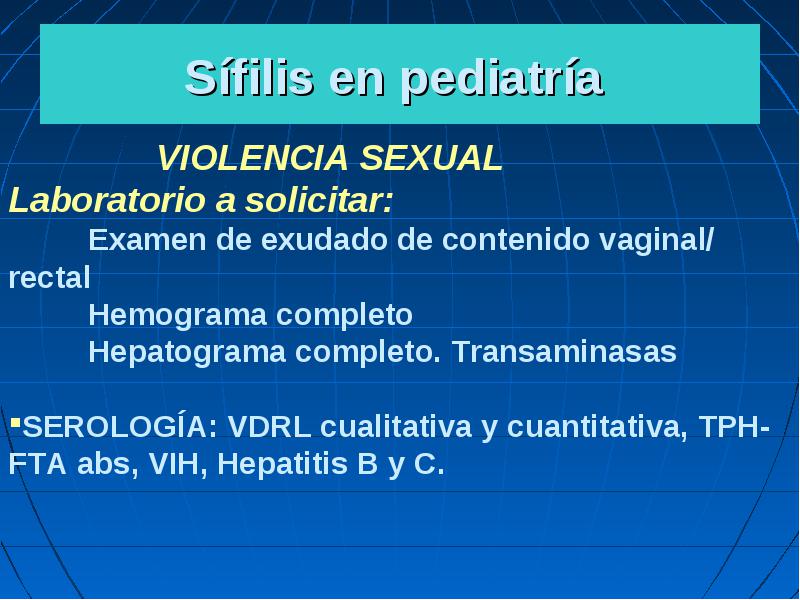 Sífilis en pediatría

VIOLENCIA SEXUAL

Laboratorio a solicitar:

Examen de exudado de contenido vaginal/ rectal

Hemograma completo

Hepatograma completo. Transaminasas

▪SEROLOGÍA: VDRL cualitativa y cuantitativa, TPH-FTA abs, VIH, Hepatitis B y C.